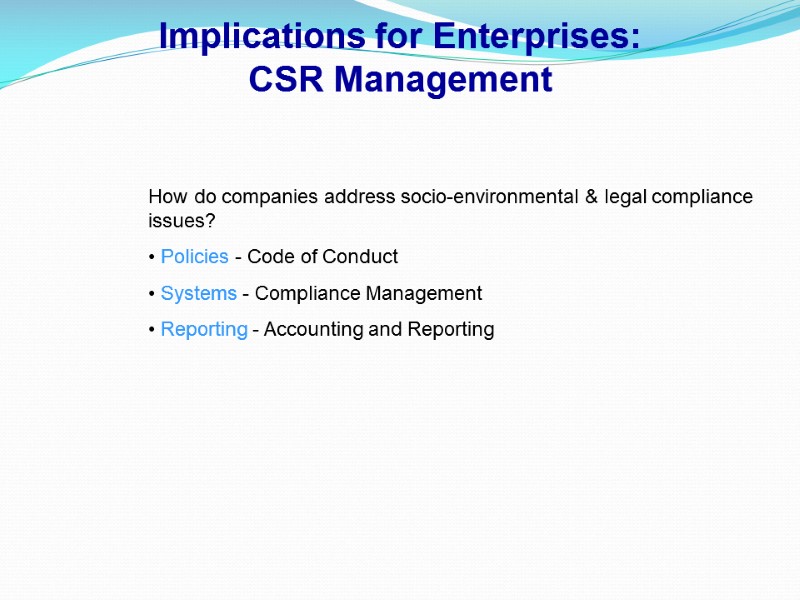 Implications for Enterprises:
CSR Management

How do companies address socio-environmental & legal compliance issues?

• Policies - Code of Conduct

• Systems - Compliance Management

• Reporting - Accounting and Reporting